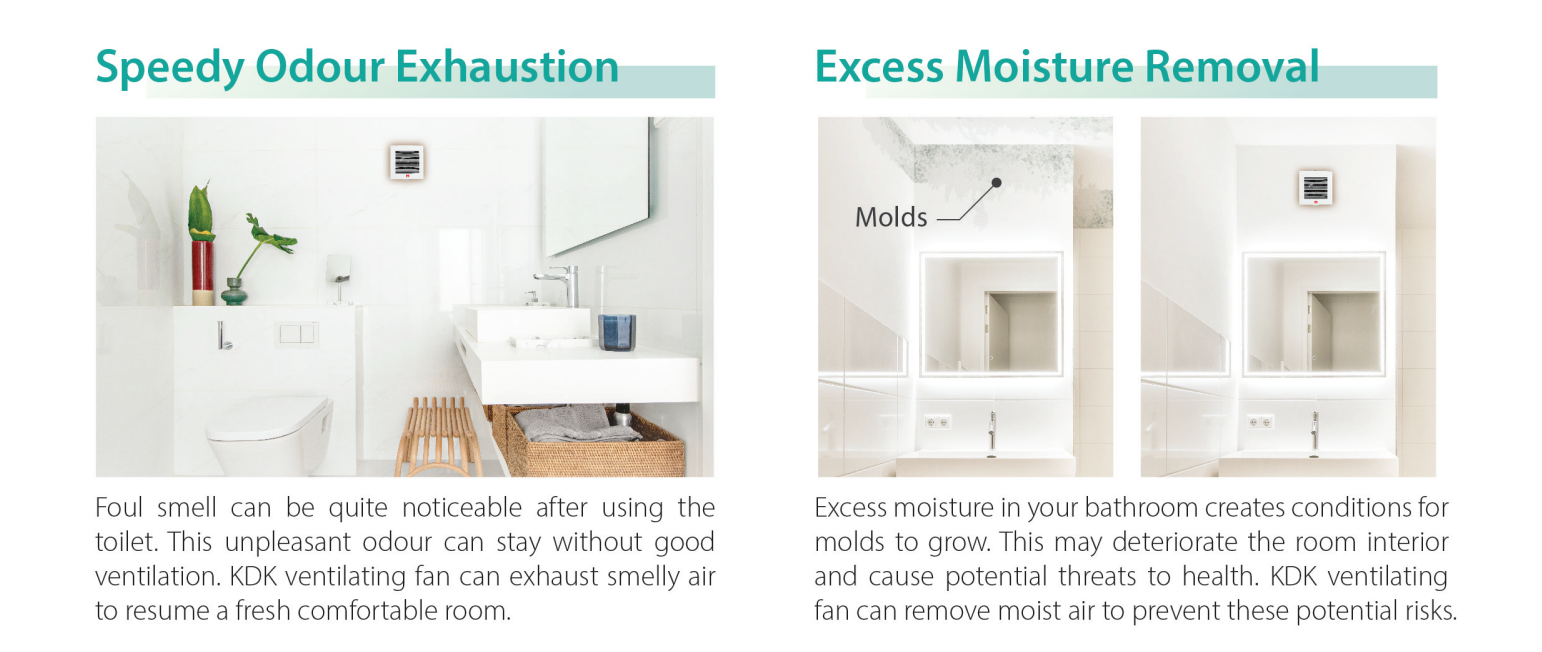 Speedy Odour Exhaustion

Foul smell can be quite noticeable after using the toilet. This unpleasant odour can stay without good ventilation. KDK ventilating fan can exhaust smelly air to resume a fresh comfortable room.

Excess Moisture Removal

Molds

Excess moisture in your bathroom creates conditions for molds to grow. This may deteriorate the room interior and cause potential threats to health. KDK ventilating fan can remove moist air to prevent these potential risks.